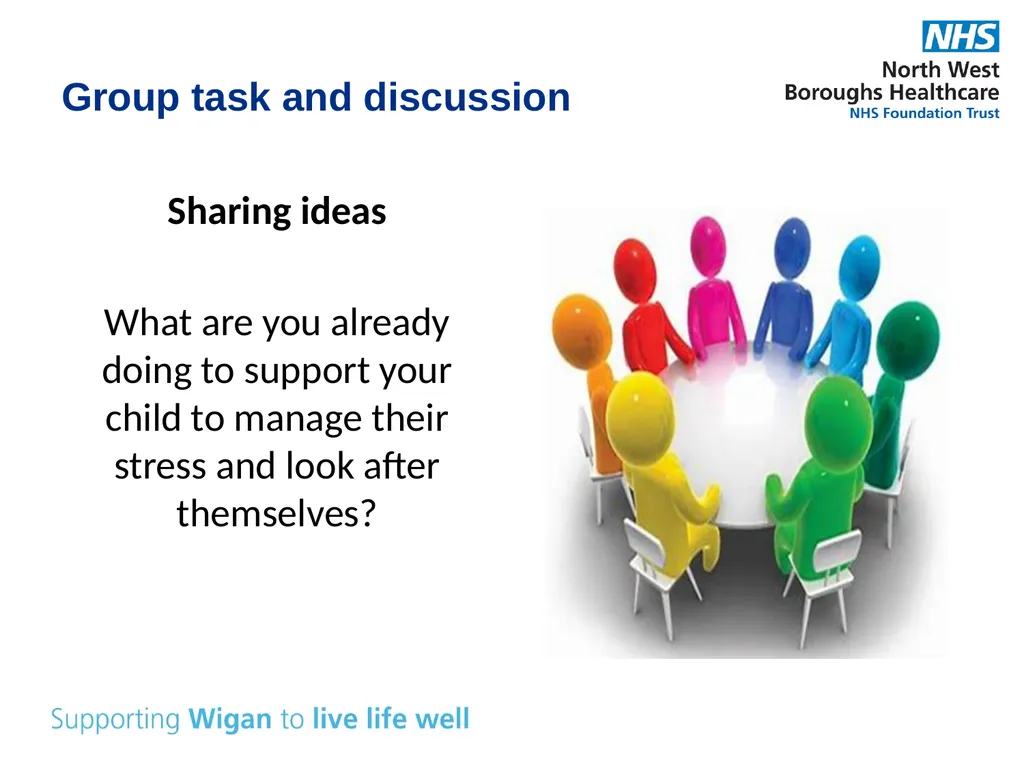 NHS
North West
Boroughs Healthcare
NHS Foundation Trust

Group task and discussion

Sharing ideas

What are you already doing to support your child to manage their stress and look after themselves?

Supporting Wigan to live life well